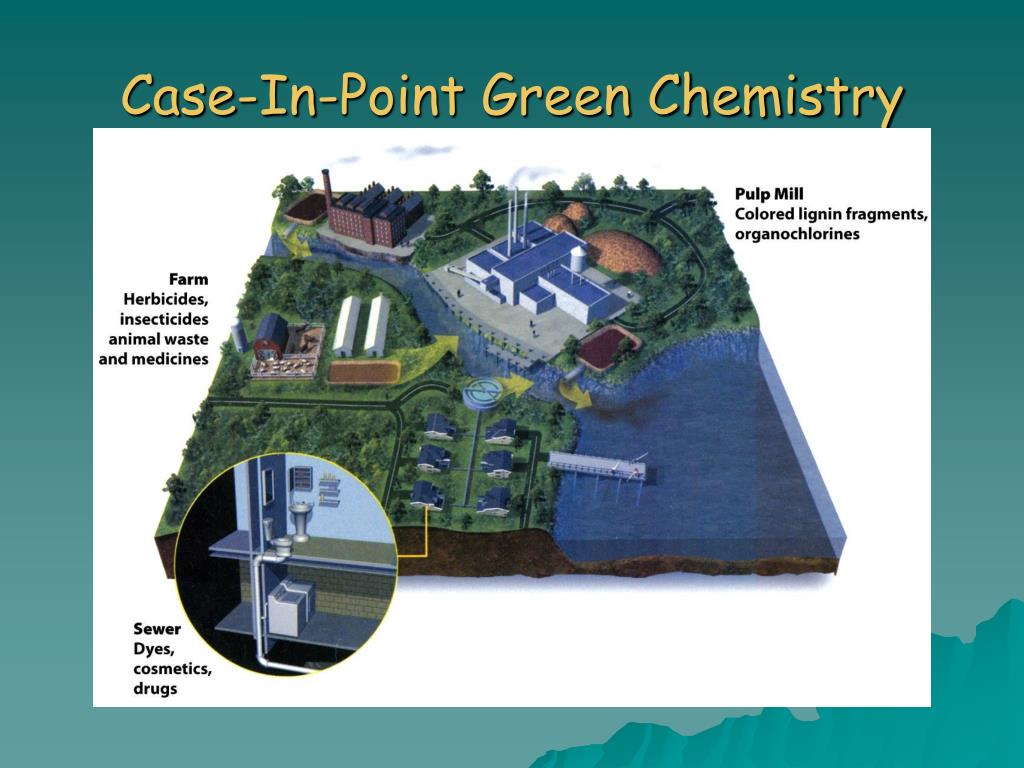 Case-In-Point Green Chemistry

Pulp Mill
Colored lignin fragments, organochlorines

Farm
Herbicides, insecticides animal waste and medicines

Sewer
Dyes, cosmetics, drugs